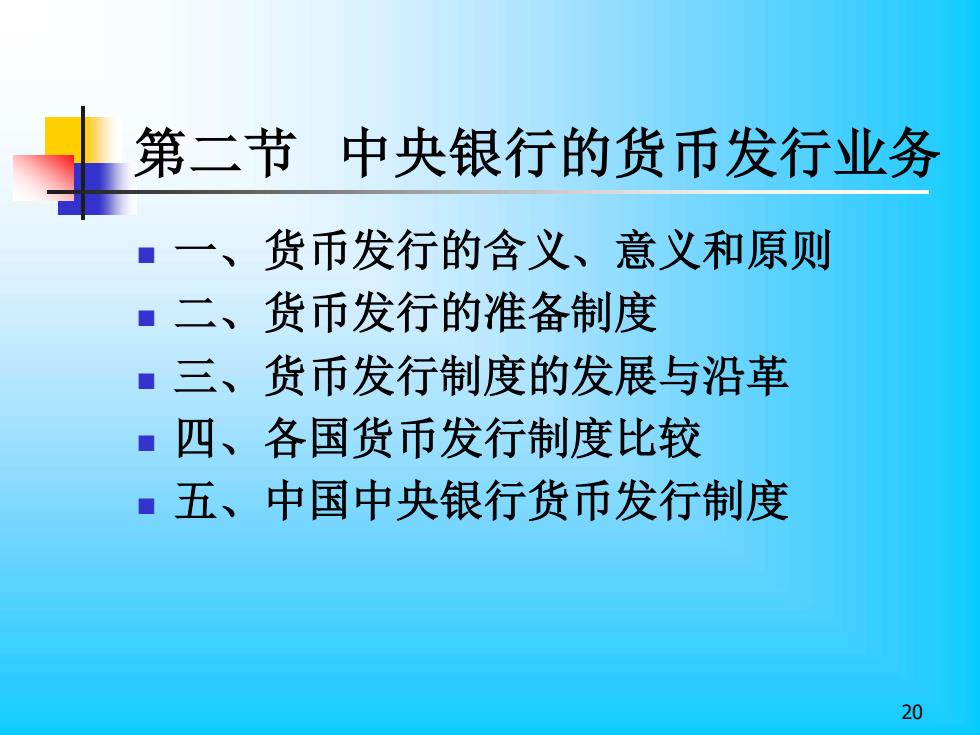 第二节　中央银行的货币发行业务

一、货币发行的含义、意义和原则
二、货币发行的准备制度
三、货币发行制度的发展与沿革
四、各国货币发行制度比较
五、中国中央银行货币发行制度

20